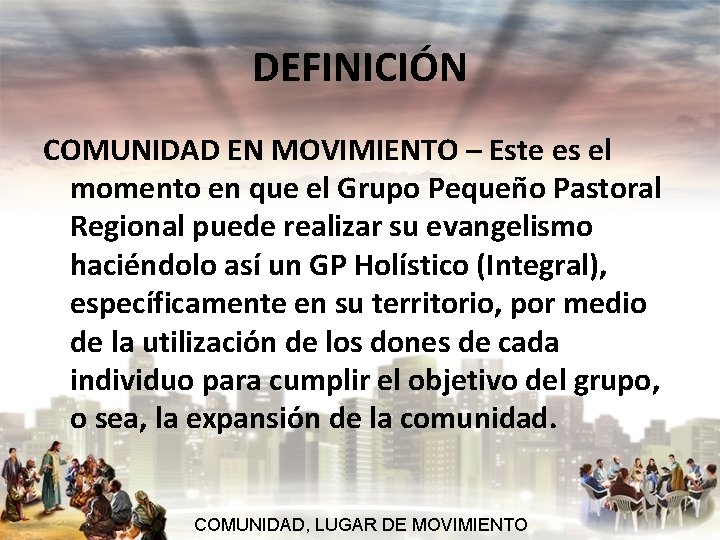 DEFINICIÓN

COMUNIDAD EN MOVIMIENTO – Este es el momento en que el Grupo Pequeño Pastoral Regional puede realizar su evangelismo haciéndolo así un GP Holístico (Integral), específicamente en su territorio, por medio de la utilización de los dones de cada individuo para cumplir el objetivo del grupo, o sea, la expansión de la comunidad.

COMUNIDAD, LUGAR DE MOVIMIENTO